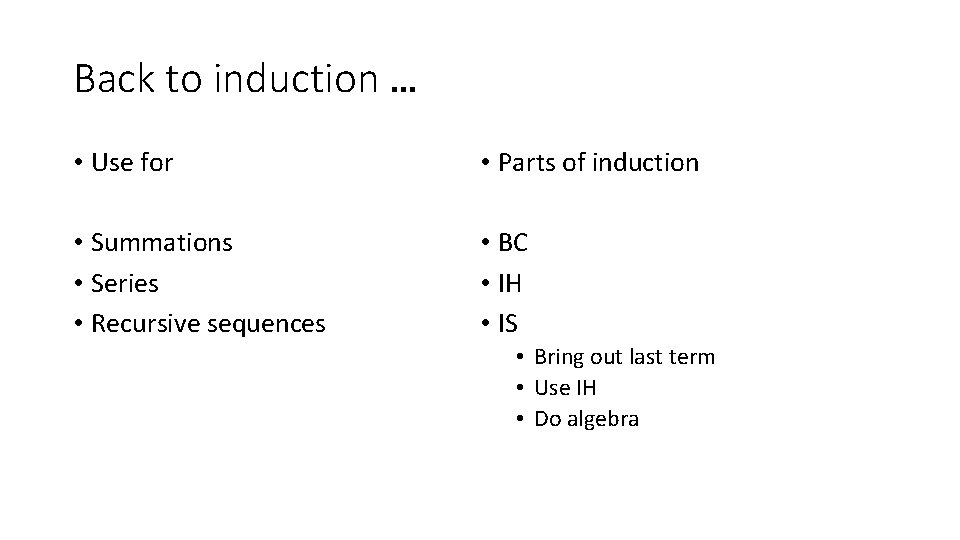 Back to induction …

• Use for

• Summations
• Series
• Recursive sequences

• Parts of induction

• BC
• IH
• IS
  • Bring out last term
  • Use IH
  • Do algebra